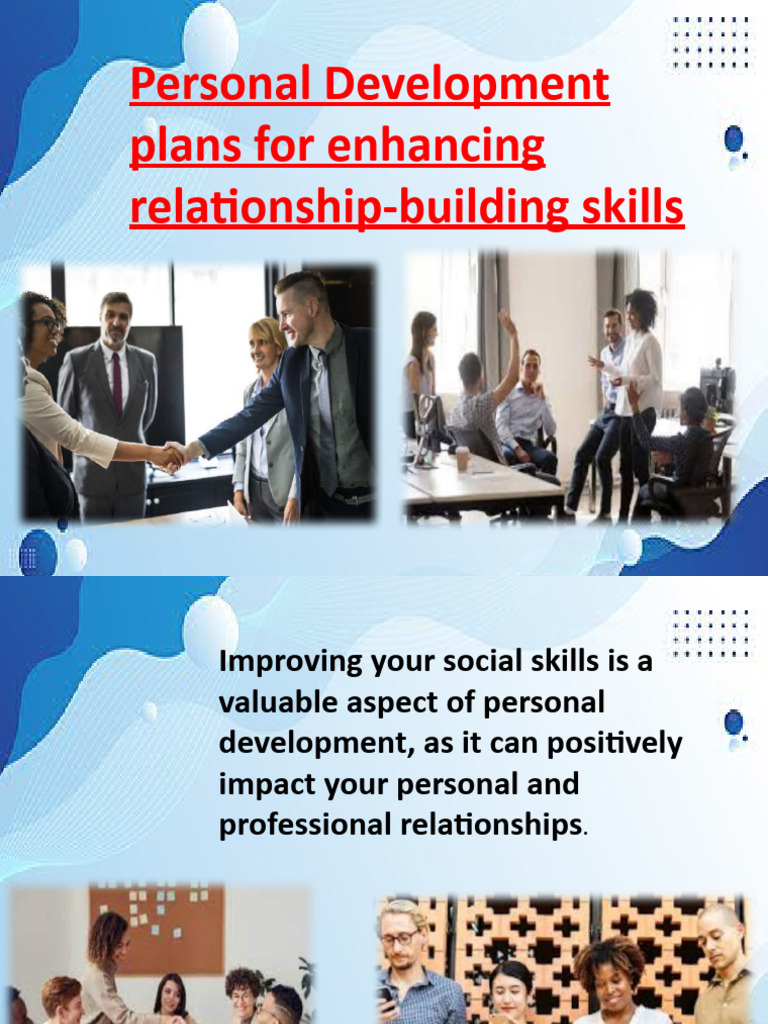 Personal Development plans for enhancing relationship-building skills

Improving your social skills is a valuable aspect of personal development, as it can positively impact your personal and professional relationships.